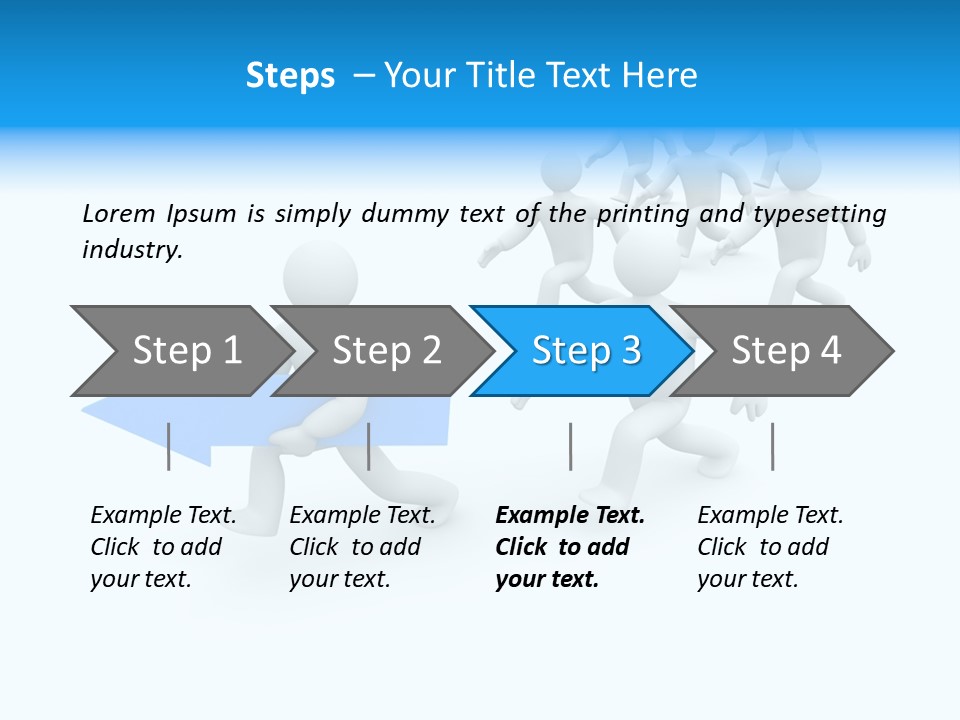 Steps – Your Title Text Here

Lorem Ipsum is simply dummy text of the printing and typesetting industry.

Step 1

Step 2

Step 3

Step 4

Example Text. Click to add your text.

Example Text. Click to add your text.

Example Text. Click to add your text.

Example Text. Click to add your text.